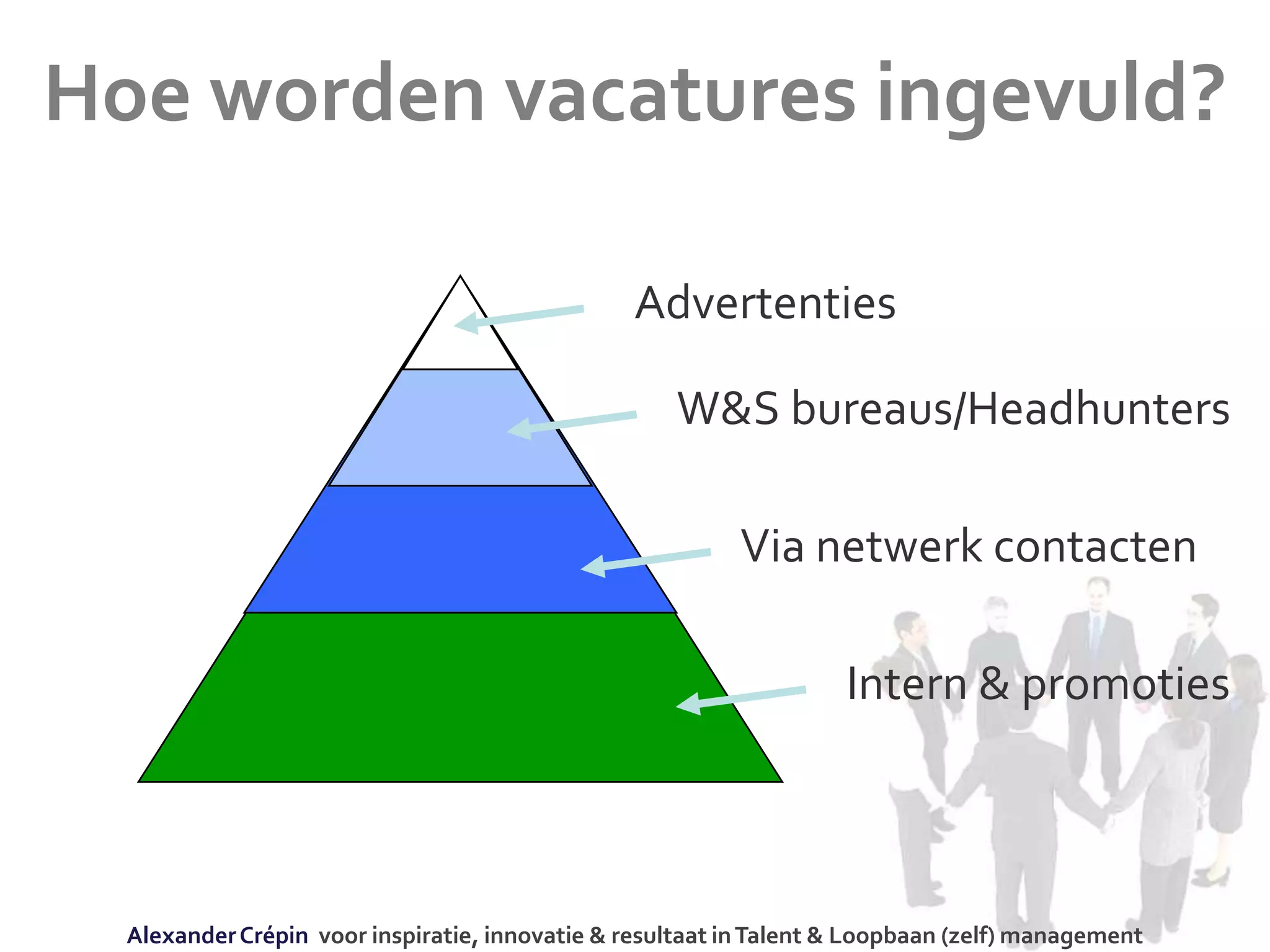 Hoe worden vacatures ingevuld?

Advertenties

W&S bureaus/Headhunters

Via netwerk contacten

Intern & promoties

Alexander Crépin voor inspiratie, innovatie & resultaat in Talent & Loopbaan (zelf) management